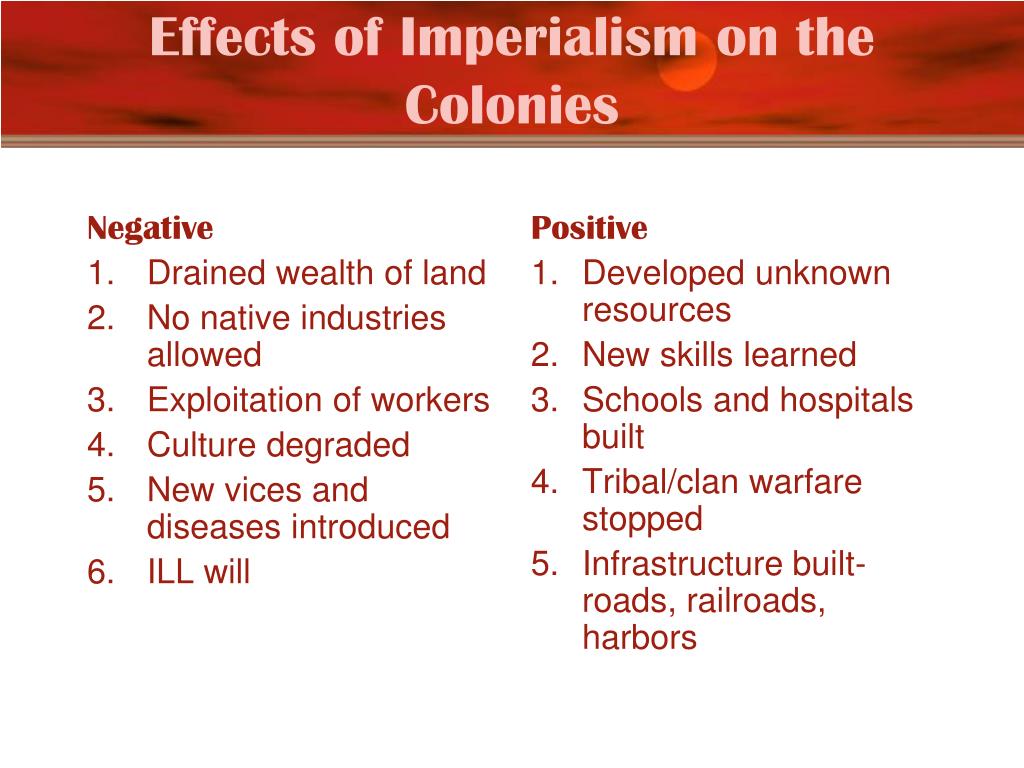 Effects of Imperialism on the Colonies

Negative
1. Drained wealth of land
2. No native industries allowed
3. Exploitation of workers
4. Culture degraded
5. New vices and diseases introduced
6. ILL will

Positive
1. Developed unknown resources
2. New skills learned
3. Schools and hospitals built
4. Tribal/clan warfare stopped
5. Infrastructure built- roads, railroads, harbors